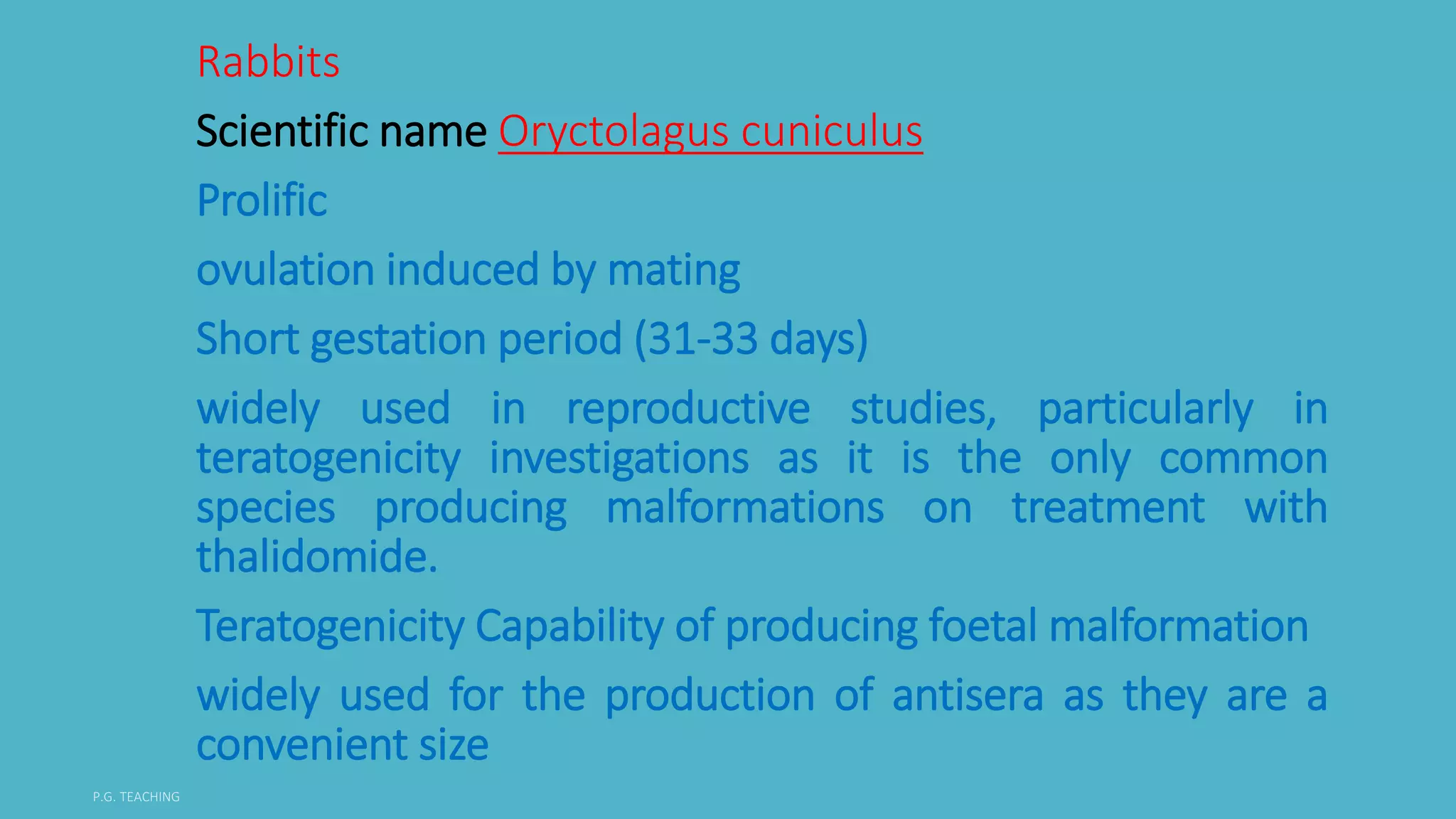 Rabbits

Scientific name Oryctolagus cuniculus

Prolific

ovulation induced by mating

Short gestation period (31-33 days)

widely used in reproductive studies, particularly in teratogenicity investigations as it is the only common species producing malformations on treatment with thalidomide.

Teratogenicity Capability of producing foetal malformation

widely used for the production of antisera as they are a convenient size

P.G. TEACHING